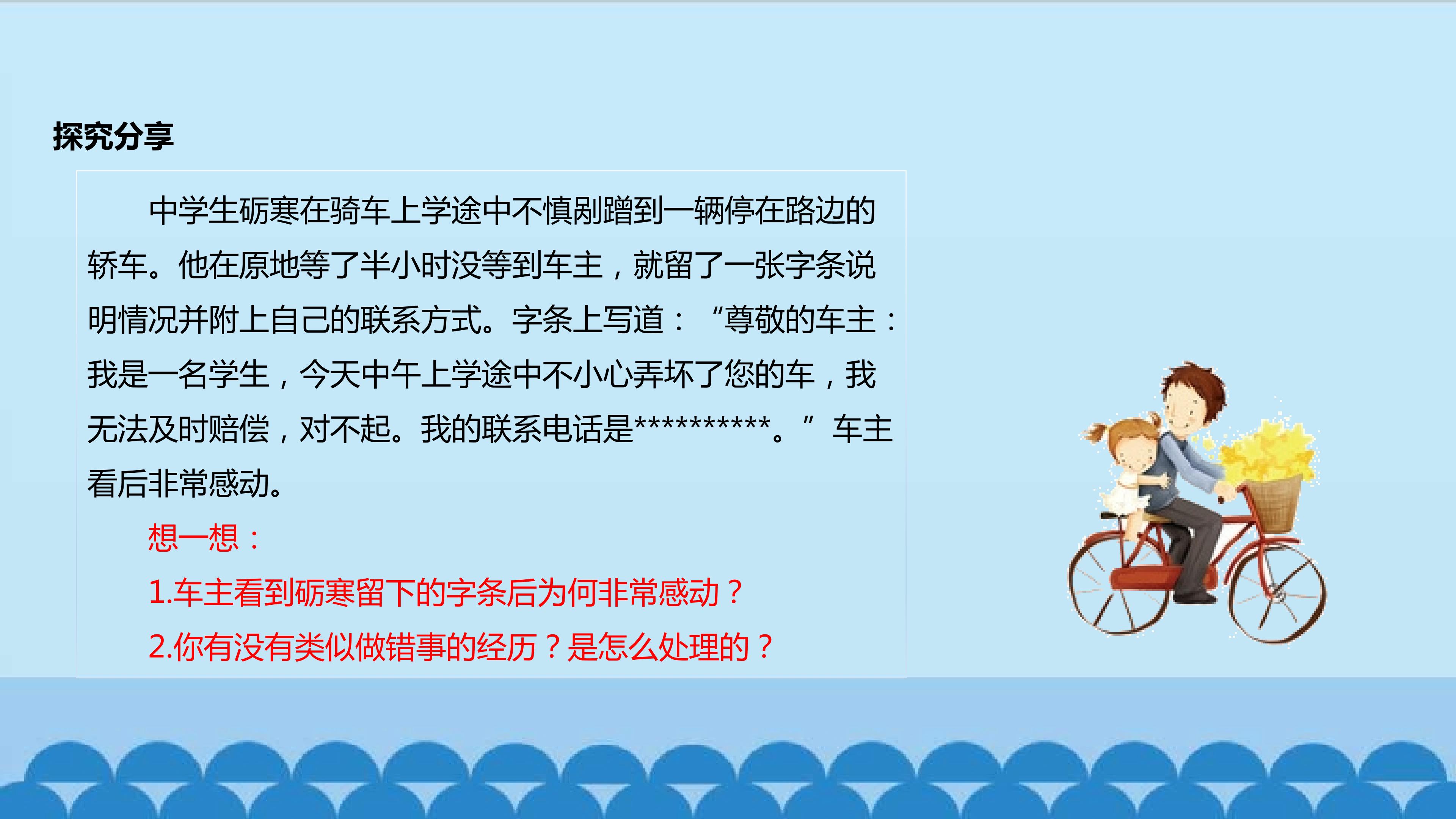 探究分享

中学生砺寒在骑车上学途中不慎剐蹭到一辆停在路边的轿车。他在原地等了半小时没等到车主，就留了一张字条说明情况并附上自己的联系方式。字条上写道：“尊敬的车主：我是一名学生，今天中午上学途中不小心弄坏了您的车，我无法及时赔偿，对不起。我的联系电话是**********。”车主看后非常感动。

想一想：

1.车主看到砺寒留下的字条后为何非常感动？

2.你有没有类似做错事的经历？是怎么处理的？